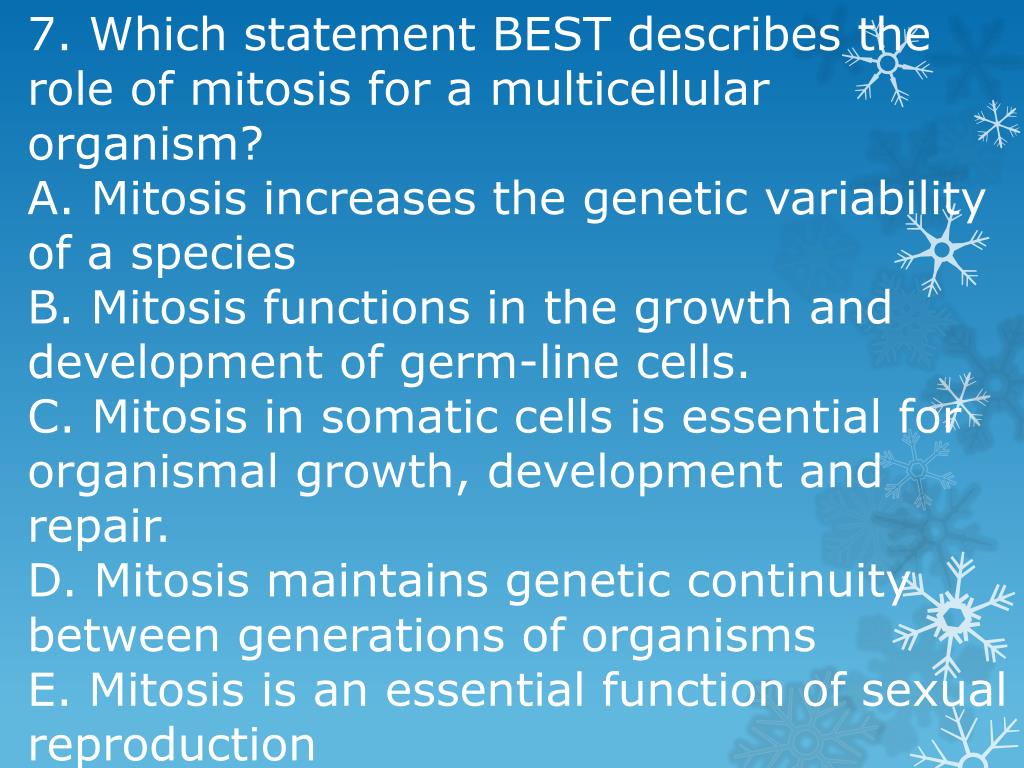 7. Which statement BEST describes the role of mitosis for a multicellular organism?
A. Mitosis increases the genetic variability of a species
B. Mitosis functions in the growth and development of germ-line cells.
C. Mitosis in somatic cells is essential for organismal growth, development and repair.
D. Mitosis maintains genetic continuity between generations of organisms
E. Mitosis is an essential function of sexual reproduction